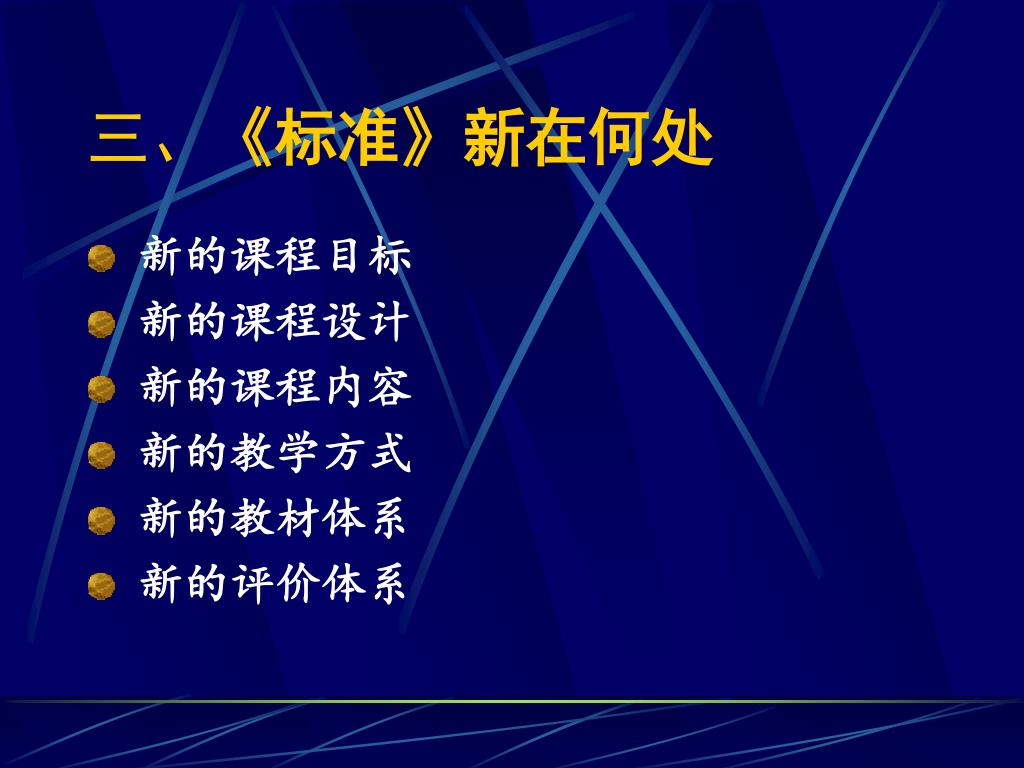 三、《标准》新在何处

新的课程目标
新的课程设计
新的课程内容
新的教学方式
新的教材体系
新的评价体系